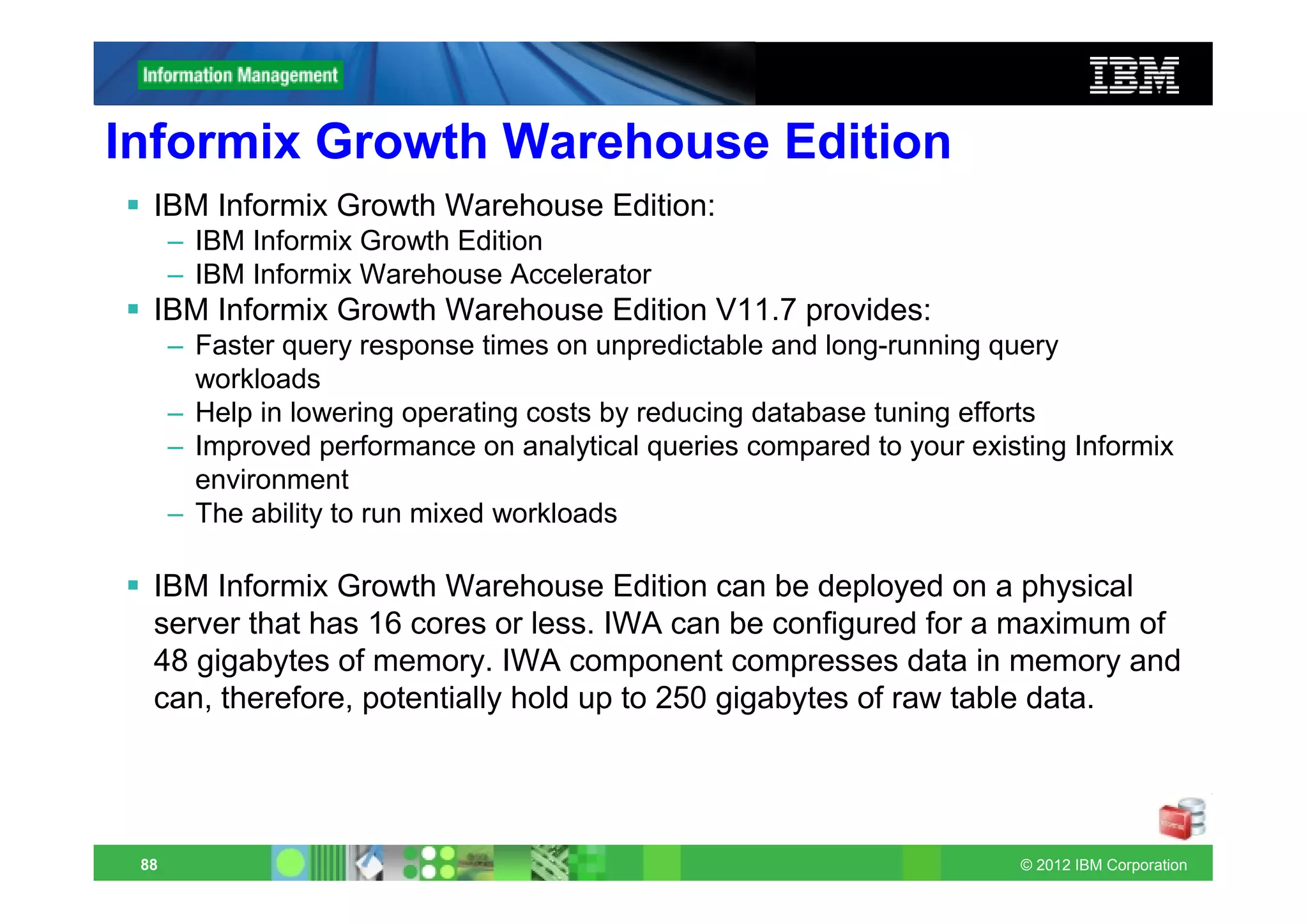 Information Management

IBM

Informix Growth Warehouse Edition

▪ IBM Informix Growth Warehouse Edition:
– IBM Informix Growth Edition
– IBM Informix Warehouse Accelerator
▪ IBM Informix Growth Warehouse Edition V11.7 provides:
– Faster query response times on unpredictable and long-running query workloads
– Help in lowering operating costs by reducing database tuning efforts
– Improved performance on analytical queries compared to your existing Informix environment
– The ability to run mixed workloads

▪ IBM Informix Growth Warehouse Edition can be deployed on a physical server that has 16 cores or less. IWA can be configured for a maximum of 48 gigabytes of memory. IWA component compresses data in memory and can, therefore, potentially hold up to 250 gigabytes of raw table data.

88

© 2012 IBM Corporation